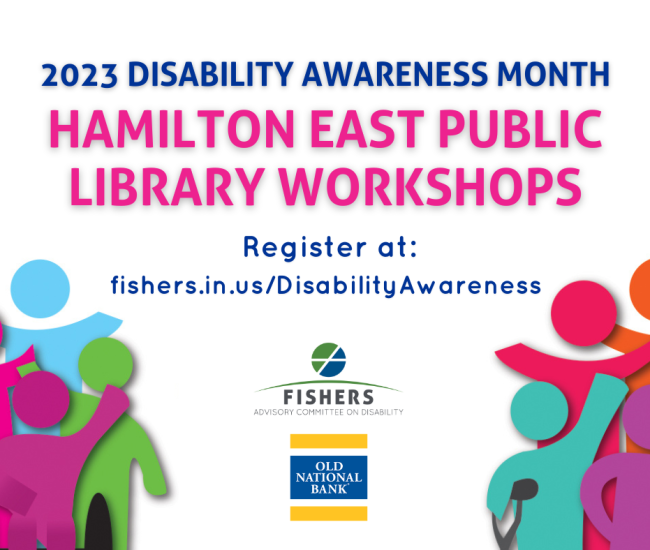 2023 DISABILITY AWARENESS MONTH

HAMILTON EAST PUBLIC LIBRARY WORKSHOPS

Register at:
fishers.in.us/DisabilityAwareness

FISHERS
ADVISORY COMMITTEE ON DISABILITY

OLD NATIONAL BANK